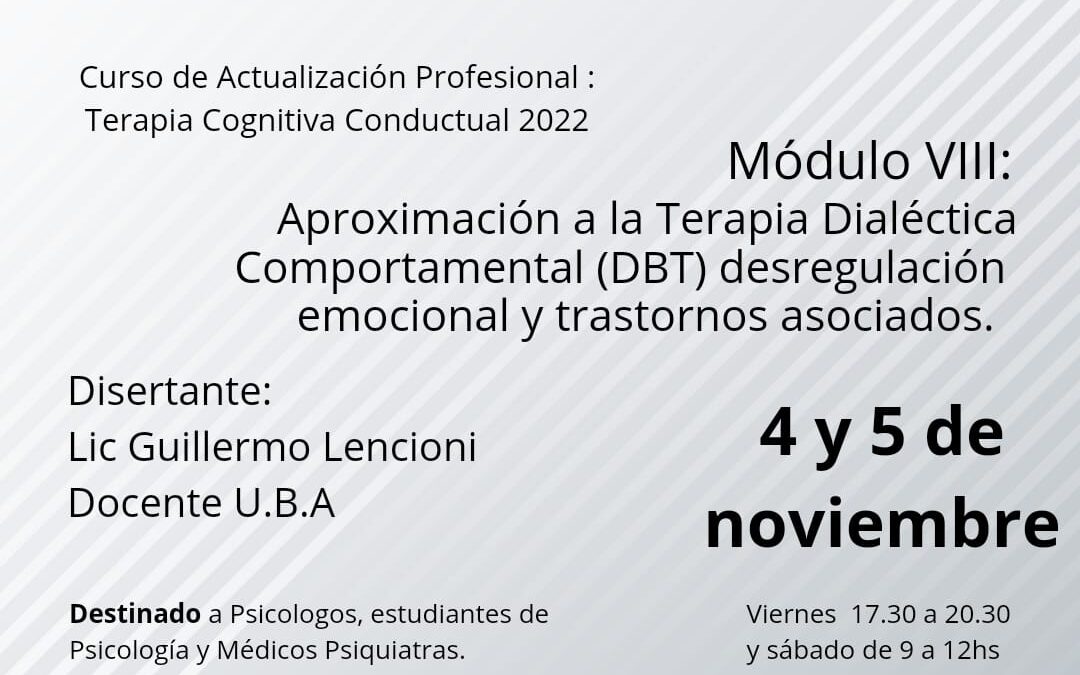 Curso de Actualización Profesional :
Terapia Cognitiva Conductual 2022

Módulo VIII:
Aproximación a la Terapia Dialéctica Comportamental (DBT) desregulación emocional y trastornos asociados.

Disertante:
Lic Guillermo Lencioni
Docente U.B.A

4 y 5 de noviembre

Destinado a Psicologos, estudiantes de Psicología y Médicos Psiquiatras.

Viernes 17.30 a 20.30
y sábado de 9 a 12hs